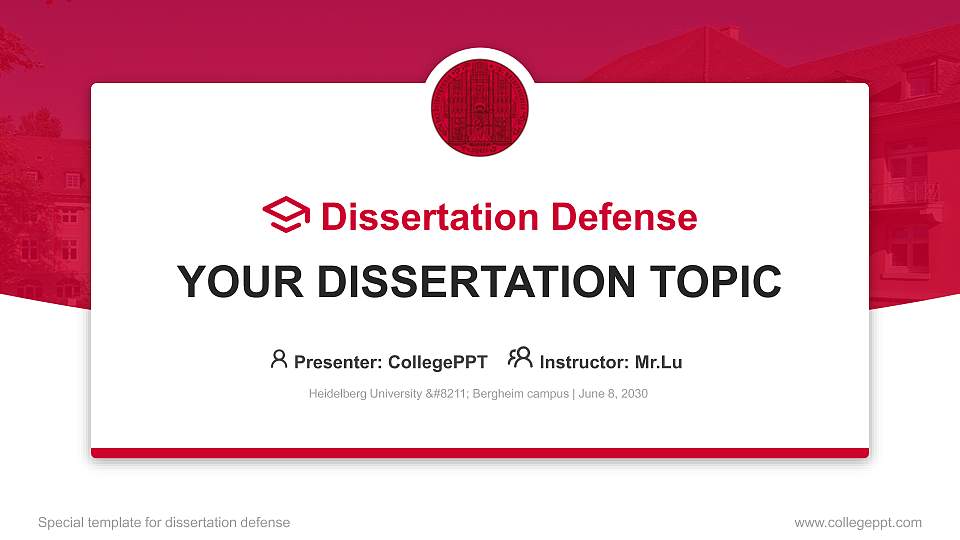 Dissertation Defense

YOUR DISSERTATION TOPIC

Presenter: CollegePPT Instructor: Mr.Lu

Heidelberg University &#8211; Bergheim campus | June 8, 2030

Special template for dissertation defense

www.collegeppt.com